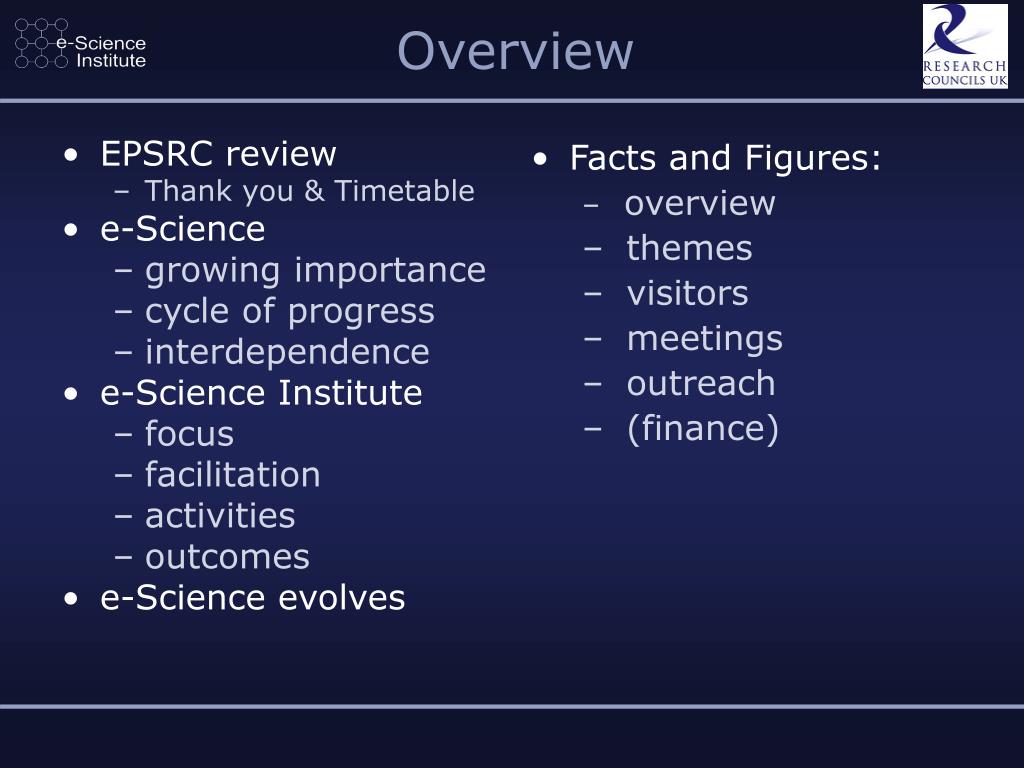 e-Science Institute

Overview

RESEARCH COUNCILS UK

• EPSRC review
– Thank you & Timetable
• e-Science
– growing importance
– cycle of progress
– interdependence
• e-Science Institute
– focus
– facilitation
– activities
– outcomes
• e-Science evolves

• Facts and Figures:
– overview
– themes
– visitors
– meetings
– outreach
– (finance)